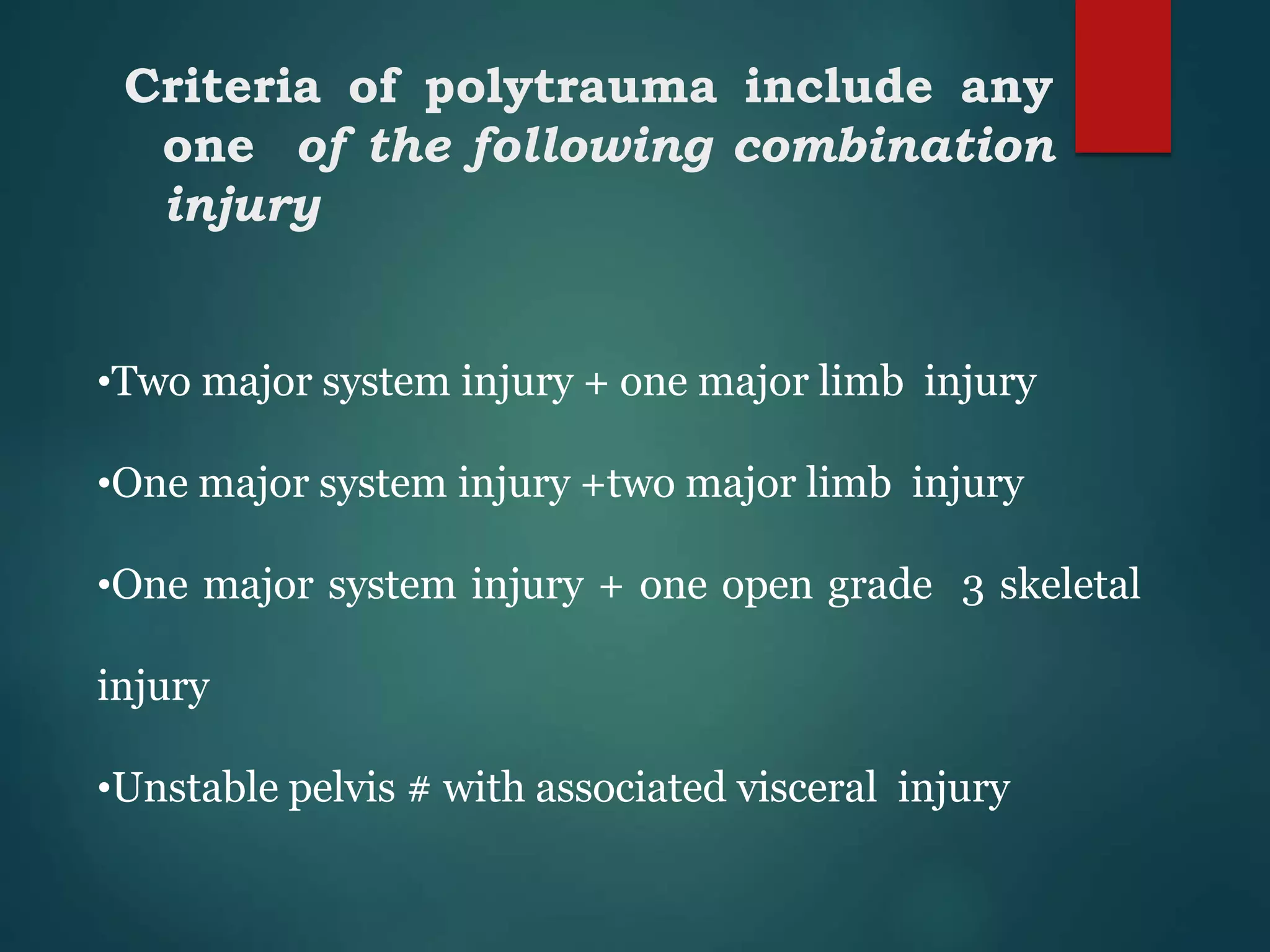 Criteria of polytrauma include any one of the following combination injury

•Two major system injury + one major limb injury

•One major system injury +two major limb injury

•One major system injury + one open grade 3 skeletal injury

•Unstable pelvis # with associated visceral injury